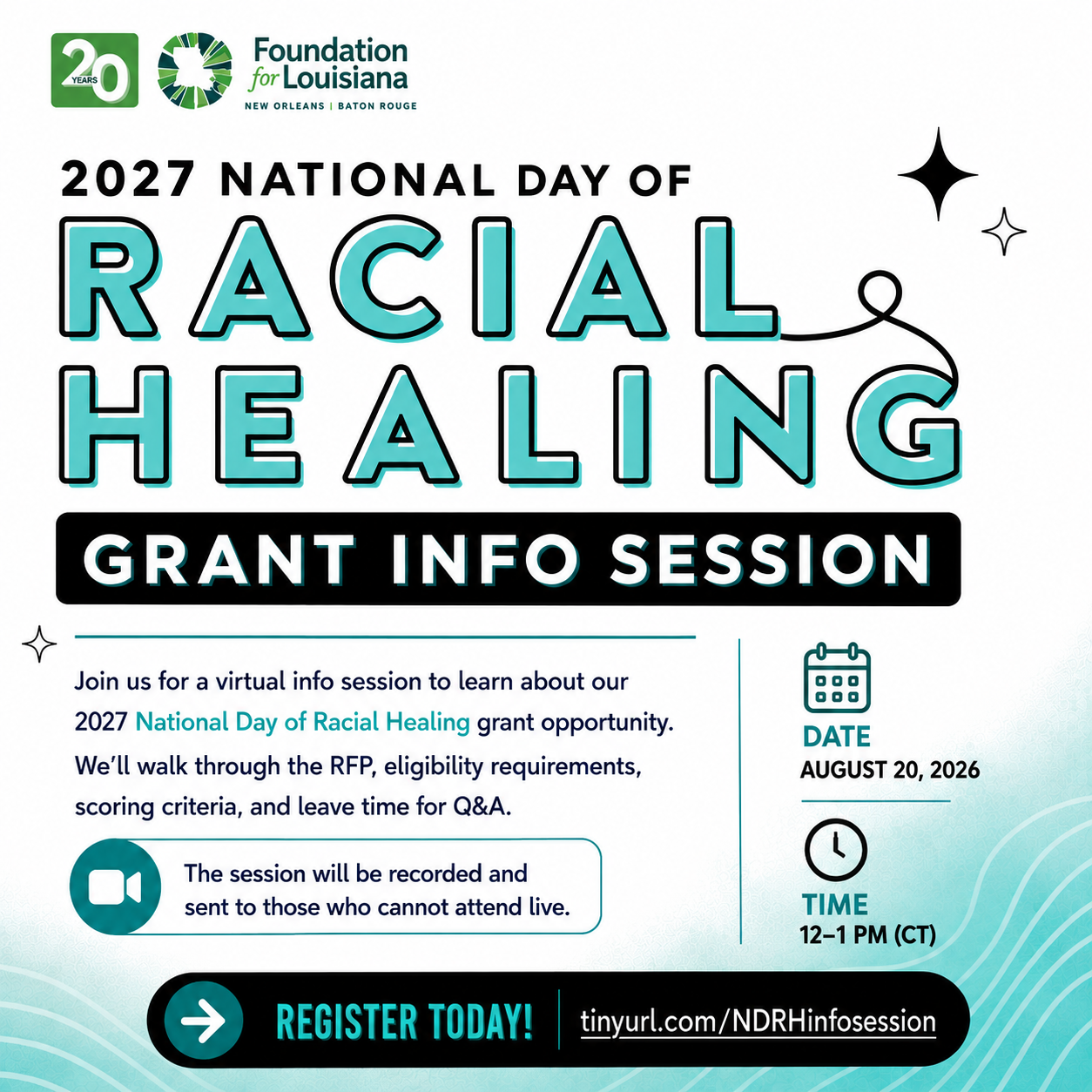 20 YEARS

Foundation for Louisiana
NEW ORLEANS | BATON ROUGE

2027 NATIONAL DAY OF
RACIAL HEALING
GRANT INFO SESSION

Join us for a virtual info session to learn about our 2027 National Day of Racial Healing grant opportunity. We'll walk through the RFP, eligibility requirements, scoring criteria, and leave time for Q&A.

The session will be recorded and sent to those who cannot attend live.

DATE
AUGUST 20, 2026

TIME
12–1 PM (CT)

REGISTER TODAY! tinyurl.com/NDRHinfosession